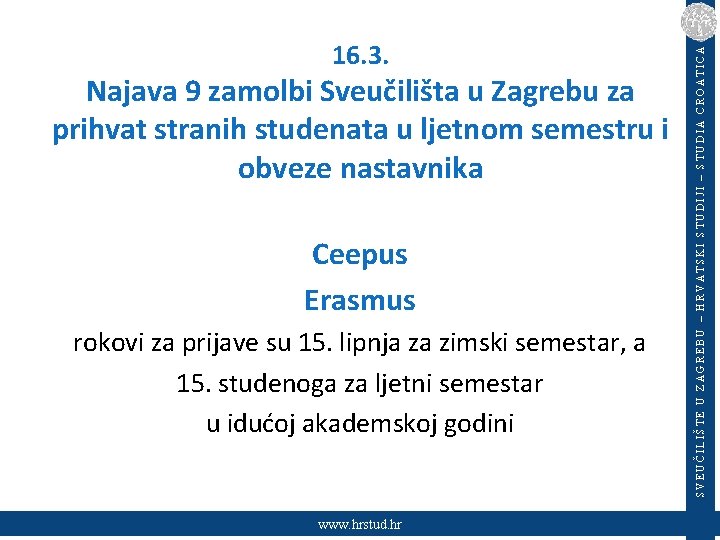 16.3.
Najava 9 zamolbi Sveučilišta u Zagrebu za prihvat stranih studenata u ljetnom semestru i obveze nastavnika

Ceepus

Erasmus

rokovi za prijave su 15. lipnja za zimski semestar, a 15. studenoga za ljetni semestar u idućoj akademskoj godini

SVEUČILIŠTE U ZAGREBU – HRVATSKI STUDIJI – STUDIA CROATICA

www.hrstud.hr